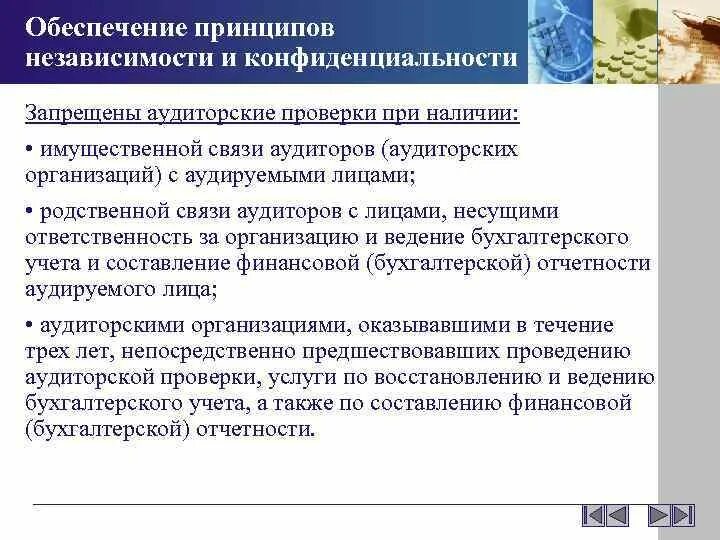 Обеспечение принципов независимости и конфиденциальности

Запрещены аудиторские проверки при наличии:

• имущественной связи аудиторов (аудиторских организаций) с аудируемыми лицами;

• родственной связи аудиторов с лицами, несущими ответственность за организацию и ведение бухгалтерского учета и составление финансовой (бухгалтерской) отчетности аудируемого лица;

• аудиторскими организациями, оказывавшими в течение трех лет, непосредственно предшествовавших проведению аудиторской проверки, услуги по восстановлению и ведению бухгалтерского учета, а также по составлению финансовой (бухгалтерской) отчетности.